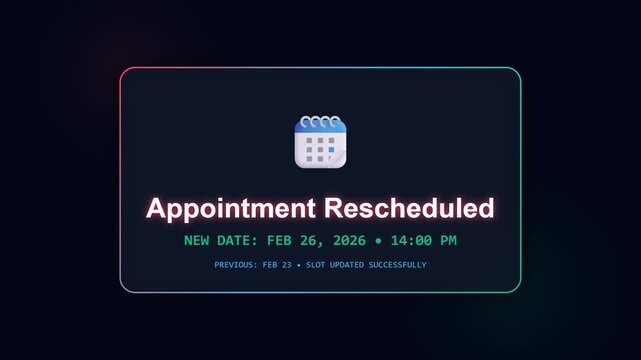 Appointment Rescheduled

NEW DATE: FEB 26, 2026 • 14:00 PM

PREVIOUS: FEB 23 • SLOT UPDATED SUCCESSFULLY